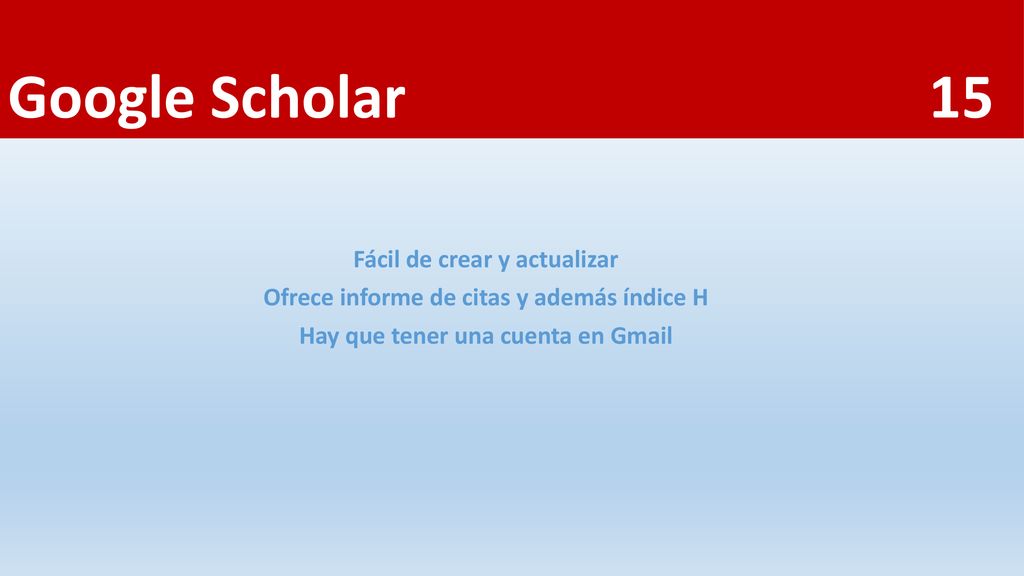 Google Scholar 15

Fácil de crear y actualizar
Ofrece informe de citas y además índice H
Hay que tener una cuenta en Gmail